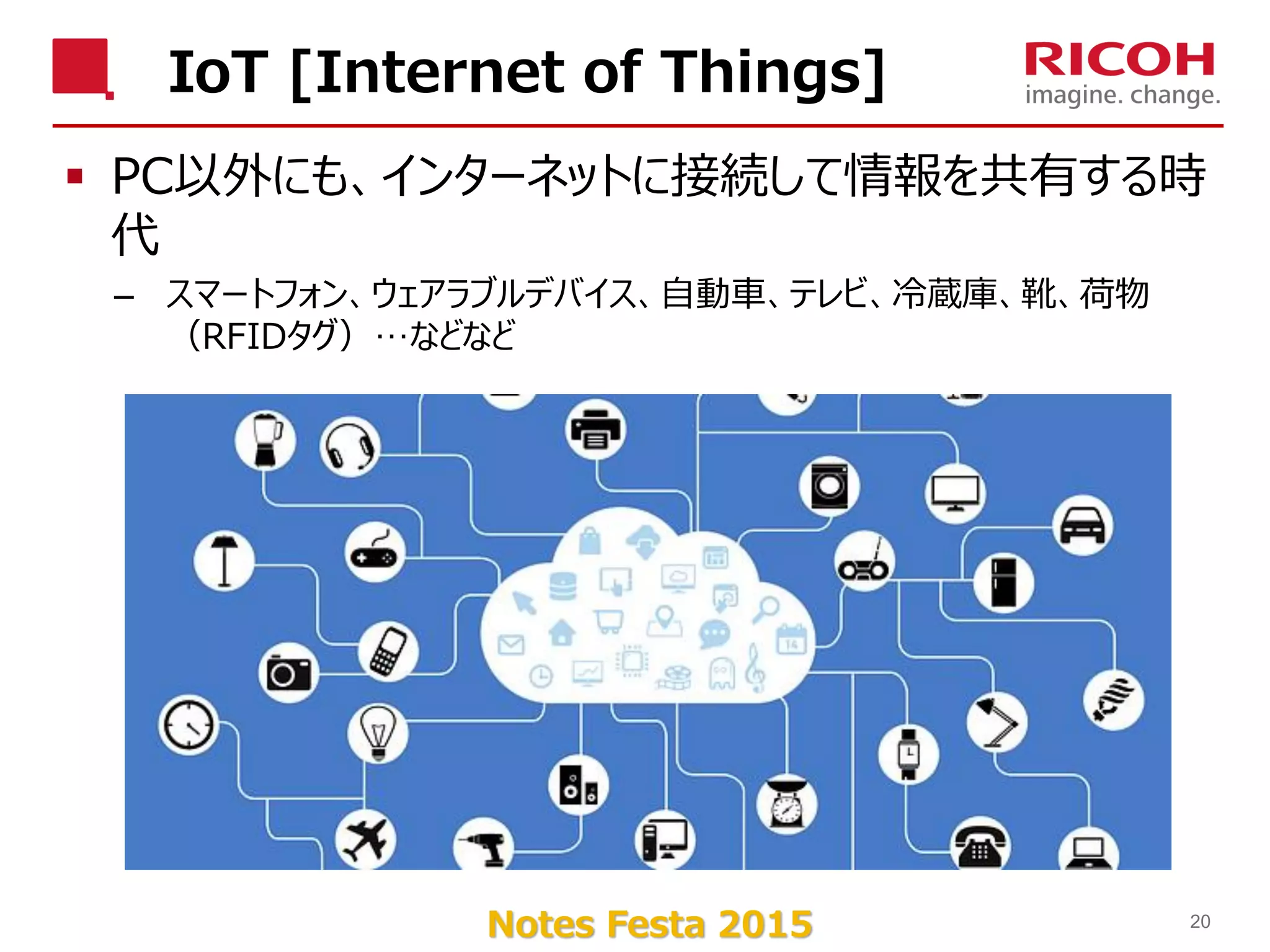 IoT [Internet of Things]

RICOH
imagine. change.

▪ PC以外にも、インターネットに接続して情報を共有する時代

– スマートフォン、ウェアラブルデバイス、自動車、テレビ、冷蔵庫、靴、荷物（RFIDタグ）…などなど

14

Notes Festa 2015

20